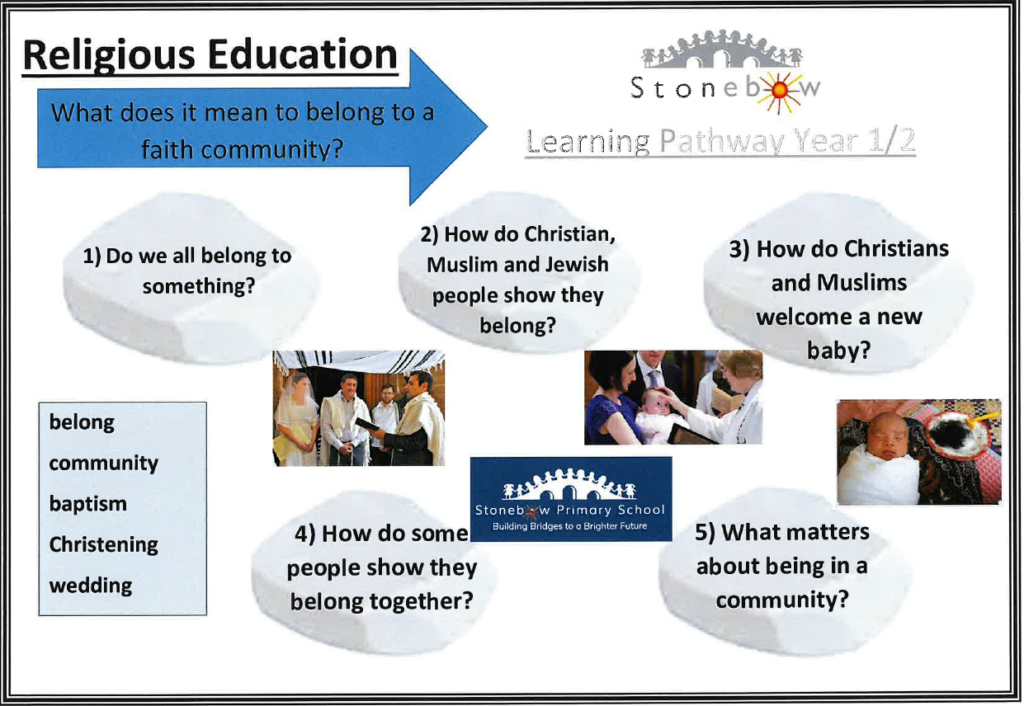 Religious Education

What does it mean to belong to a faith community?

Stonebow

Learning Pathway Year 1/2

1) Do we all belong to something?

2) How do Christian, Muslim and Jewish people show they belong?

3) How do Christians and Muslims welcome a new baby?

belong
community
baptism
Christening
wedding

Stonebow Primary School
Building Bridges to a Brighter Future

4) How do some people show they belong together?

5) What matters about being in a community?